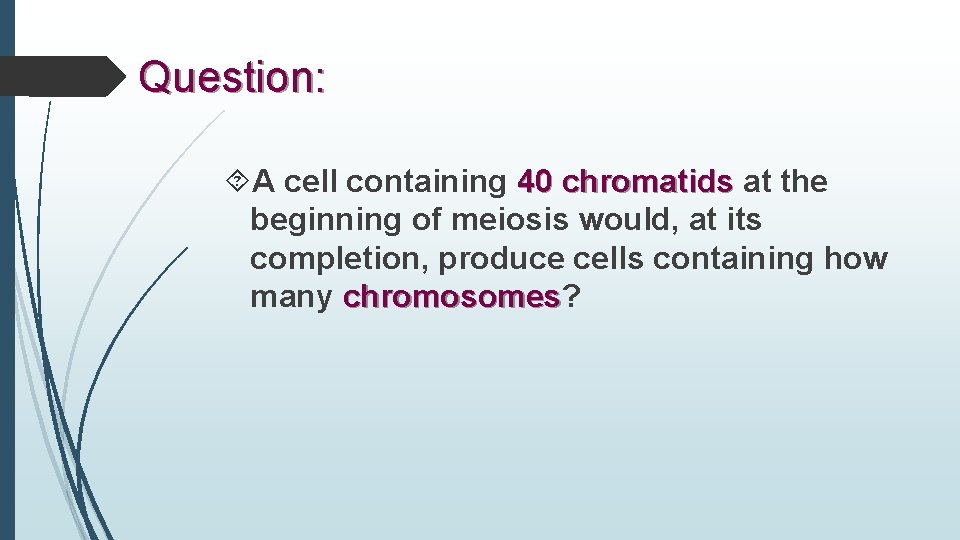 Question:

A cell containing 40 chromatids at the beginning of meiosis would, at its completion, produce cells containing how many chromosomes?